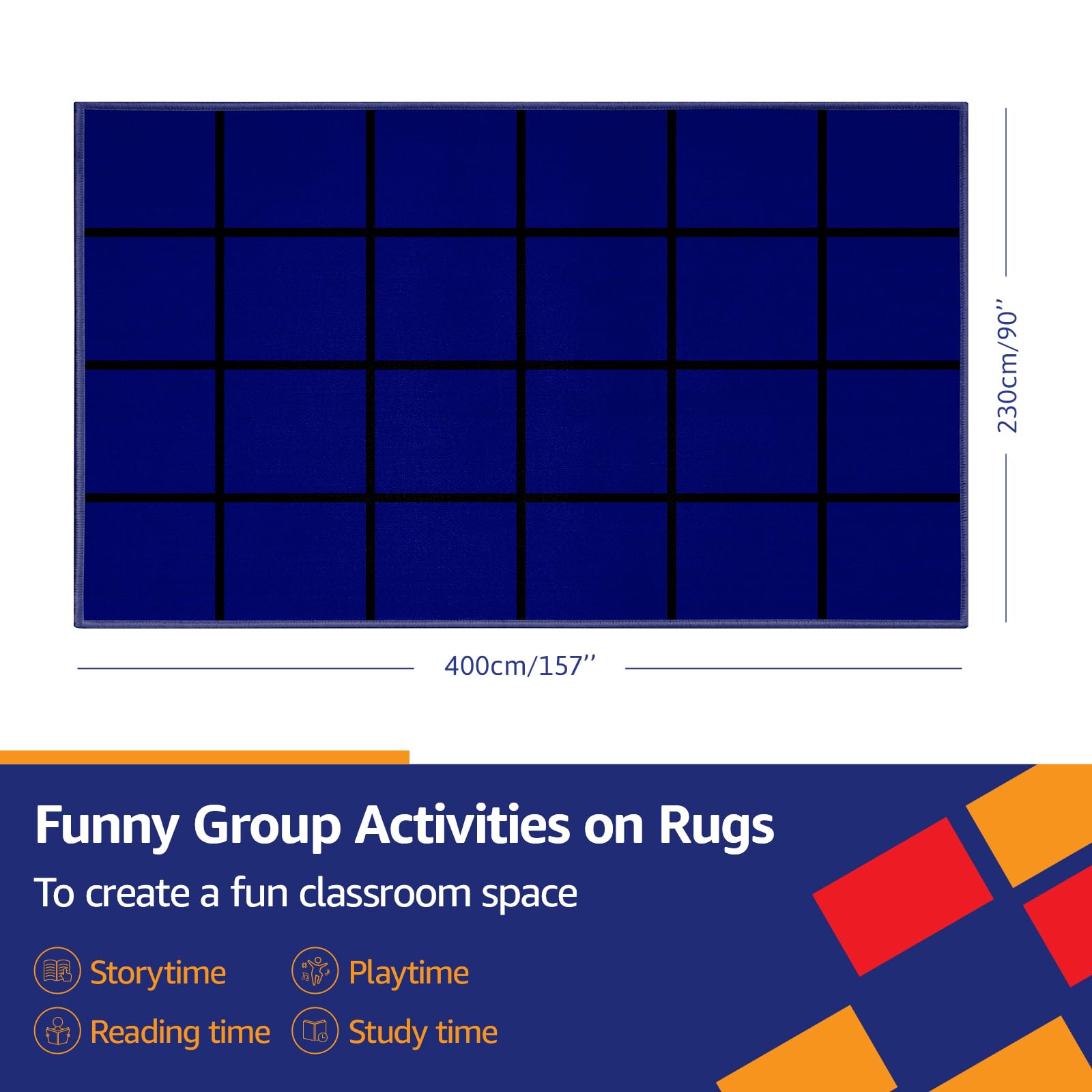 230cm/90’’

400cm/157’’

Funny Group Activities on Rugs

To create a fun classroom space

Storytime

Playtime

Reading time

Study time